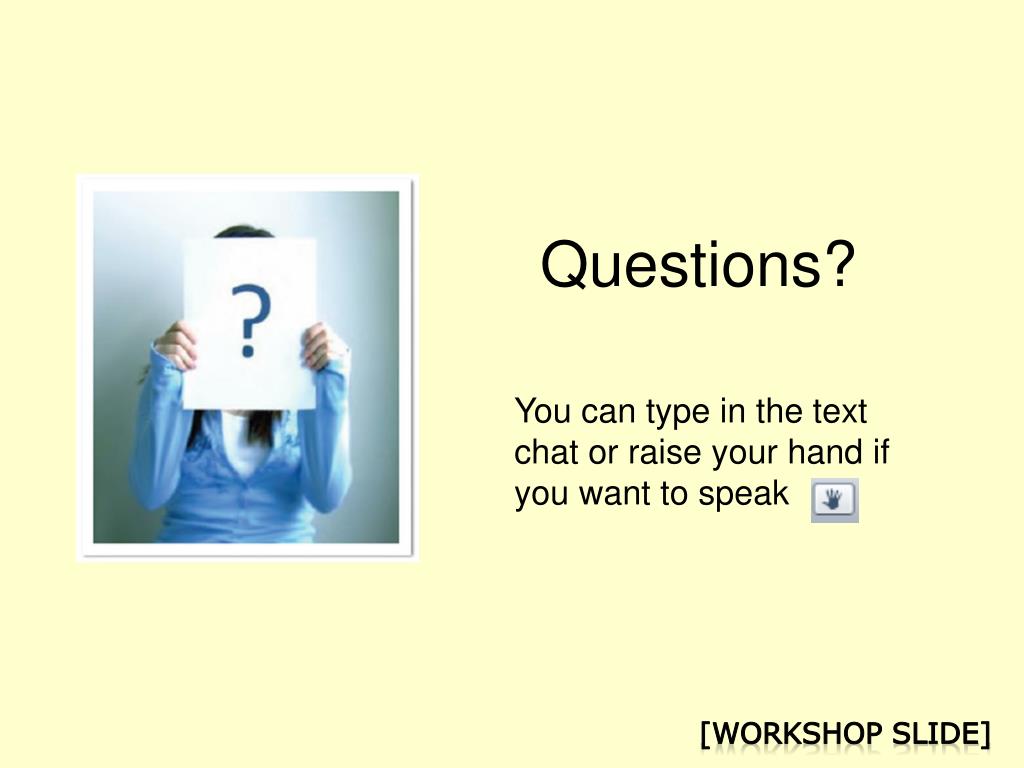 ?

Questions?

You can type in the text chat or raise your hand if you want to speak

[WORKSHOP SLIDE]